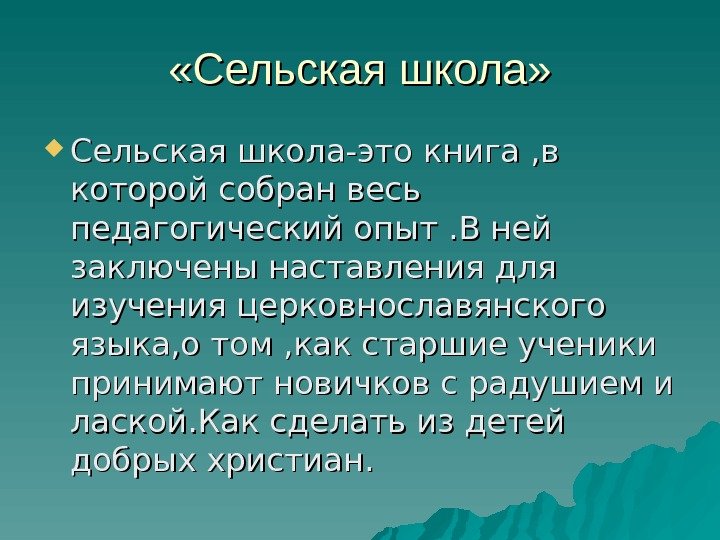 «Сельская школа»

Сельская школа-это книга ,в которой собран весь педагогический опыт .В ней заключены наставления для изучения церковнославянского языка,о том ,как старшие ученики принимают новичков с радушием и лаской.Как сделать из детей добрых христиан.